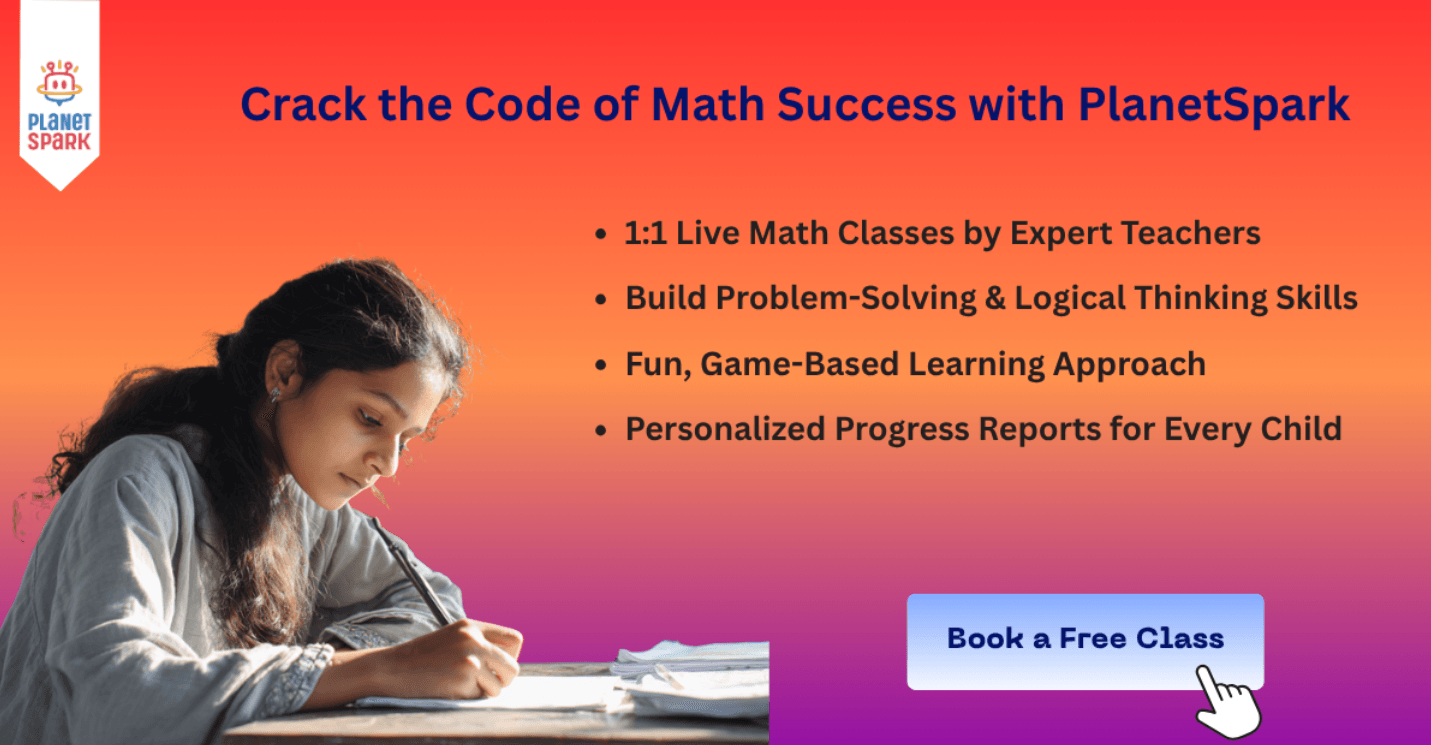 PLANET SPARK

Crack the Code of Math Success with PlanetSpark

• 1:1 Live Math Classes by Expert Teachers
• Build Problem-Solving & Logical Thinking Skills
• Fun, Game-Based Learning Approach
• Personalized Progress Reports for Every Child

Book a Free Class